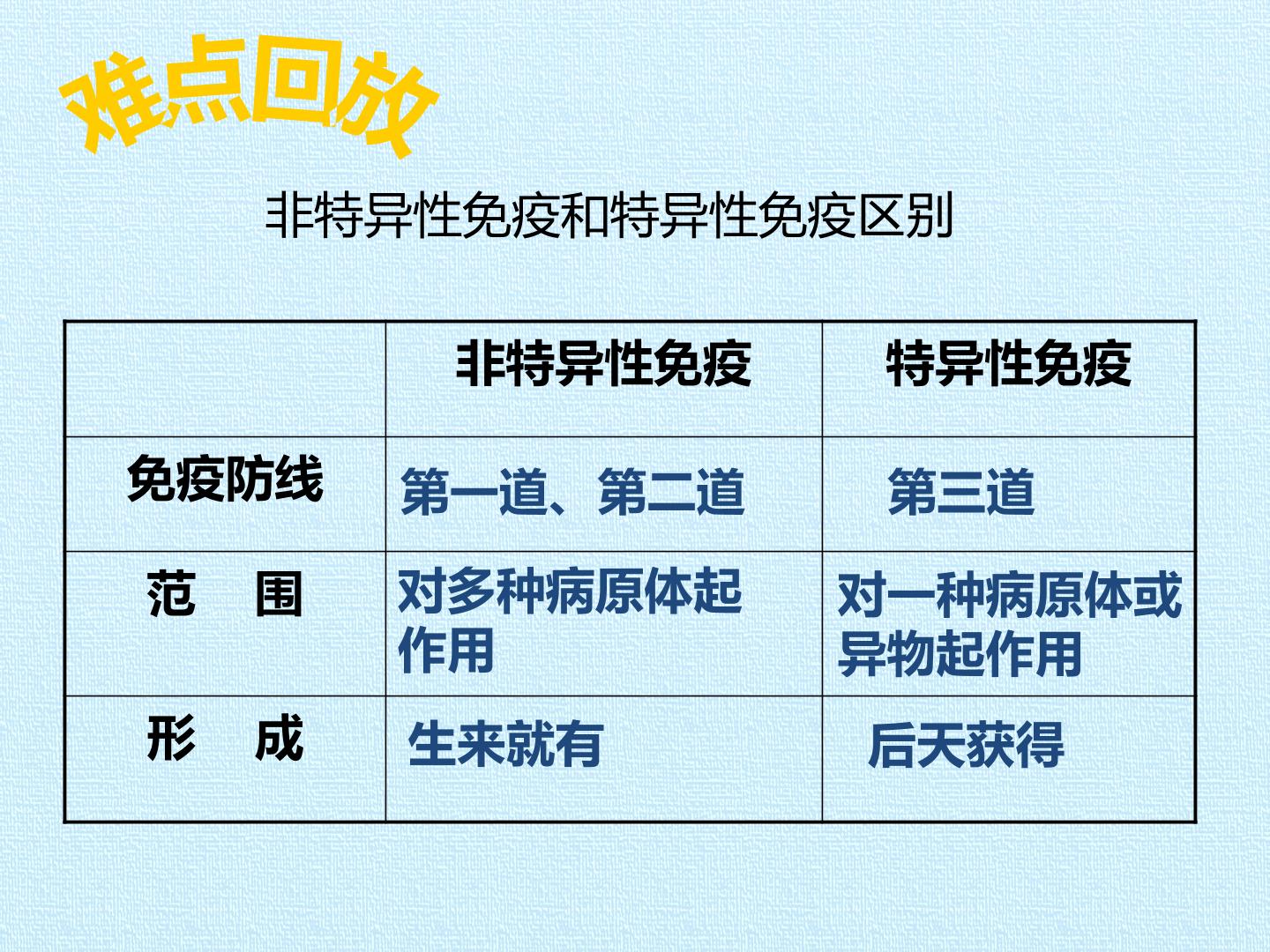 难点回放

非特异性免疫和特异性免疫区别

|  | 非特异性免疫 | 特异性免疫 |
|---|---|---|
| 免疫防线 | 第一道、第二道 | 第三道 |
| 范 围 | 对多种病原体起作用 | 对一种病原体或异物起作用 |
| 形 成 | 生来就有 | 后天获得 |